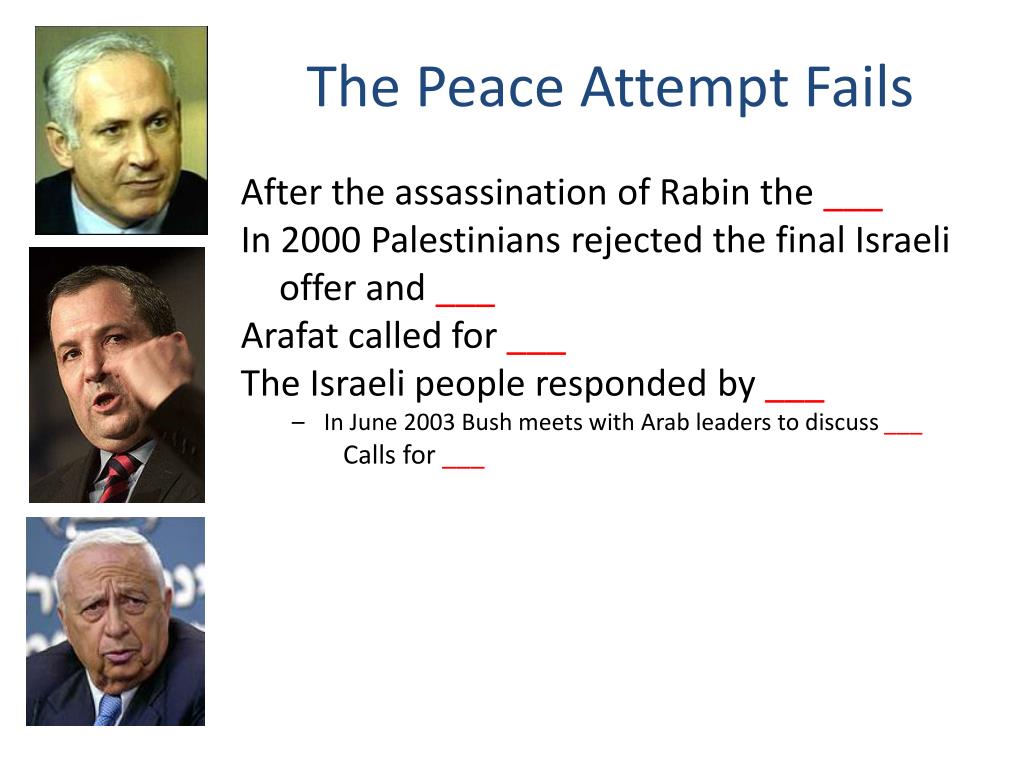 The Peace Attempt Fails

After the assassination of Rabin the ___

In 2000 Palestinians rejected the final Israeli offer and ___

Arafat called for ___

The Israeli people responded by ___

– In June 2003 Bush meets with Arab leaders to discuss ___ Calls for ___